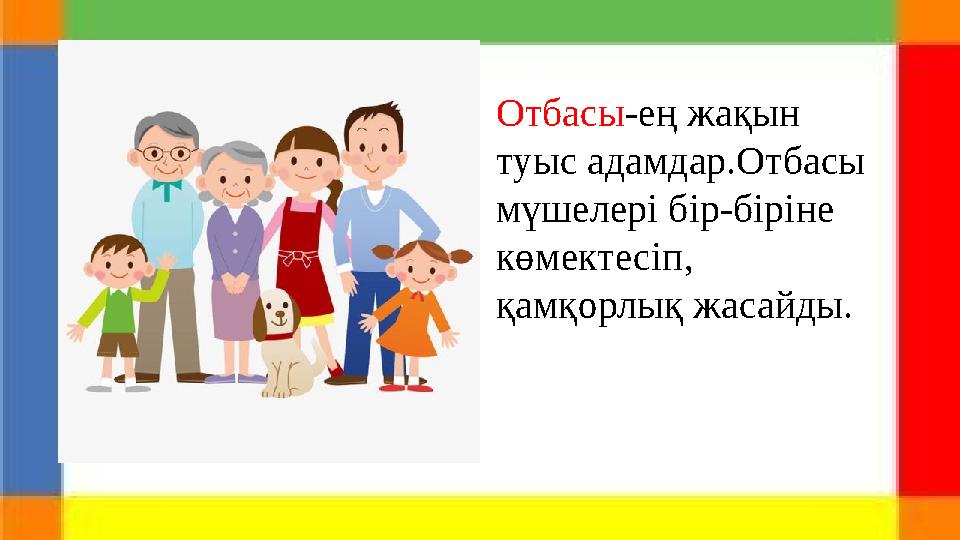 Отбасы-ең жақын туыс адамдар.Отбасы мүшелері бір-біріне көмектесіп, қамқорлық жасайды.